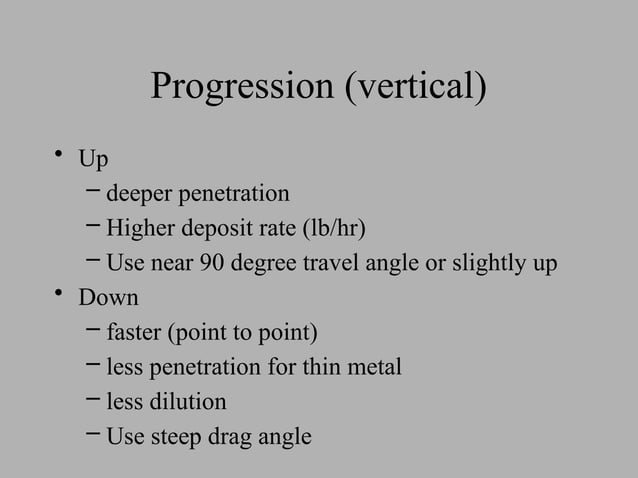 Progression (vertical)

• Up
  – deeper penetration
  – Higher deposit rate (lb/hr)
  – Use near 90 degree travel angle or slightly up
• Down
  – faster (point to point)
  – less penetration for thin metal
  – less dilution
  – Use steep drag angle